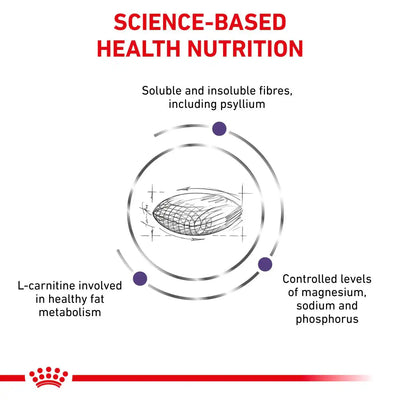 SCIENCE-BASED HEALTH NUTRITION

Soluble and insoluble fibres, including psyllium

L-carnitine involved in healthy fat metabolism

Controlled levels of magnesium, sodium and phosphorus